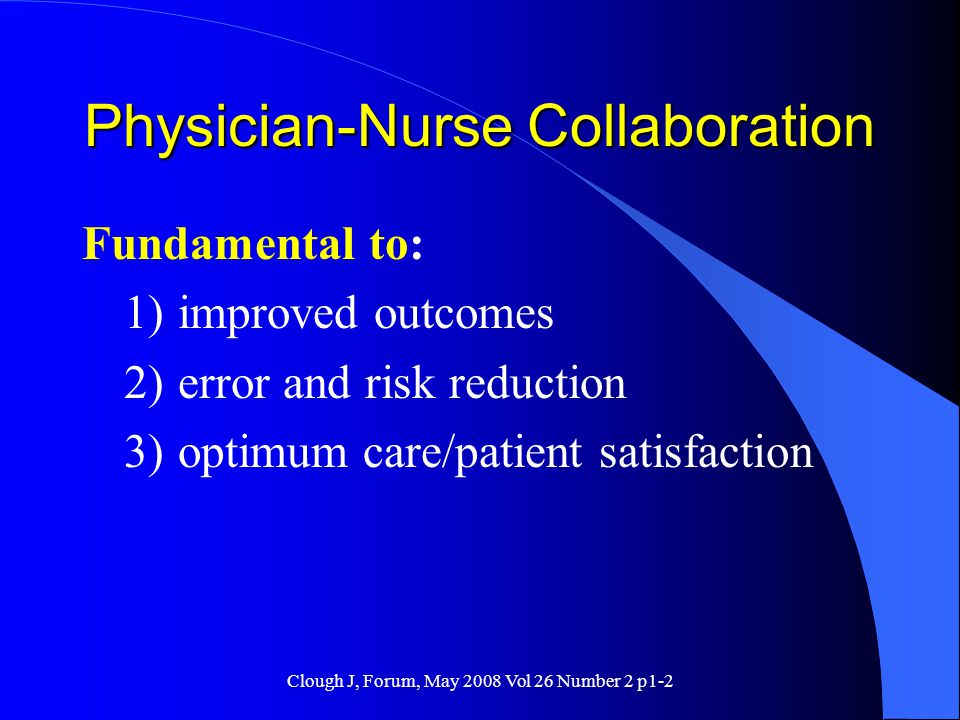 Physician-Nurse Collaboration

Fundamental to:

1) improved outcomes

2) error and risk reduction

3) optimum care/patient satisfaction

Clough J, Forum, May 2008 Vol 26 Number 2 p1-2